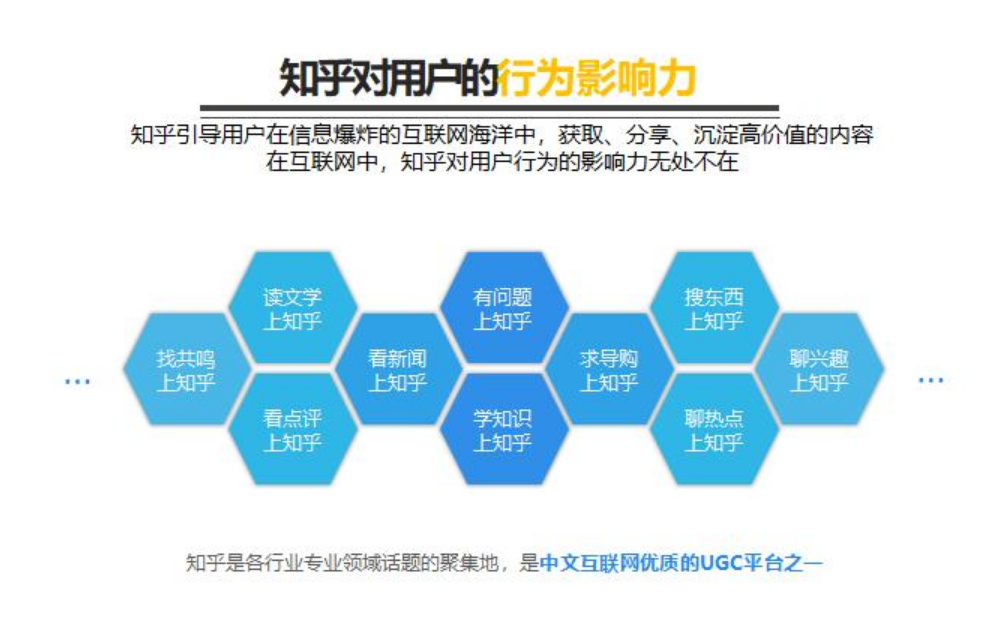 知乎对用户的行为影响力

知乎引导用户在信息爆炸的互联网海洋中，获取、分享、沉淀高价值的内容
在互联网中，知乎对用户行为的影响力无处不在

…

找共鸣
上知乎

读文学
上知乎

看点评
上知乎

看新闻
上知乎

有问题
上知乎

学知识
上知乎

求导购
上知乎

搜东西
上知乎

聊热点
上知乎

聊兴趣
上知乎

…

知乎是各行业专业领域话题的聚集地，是中文互联网优质的UGC平台之一